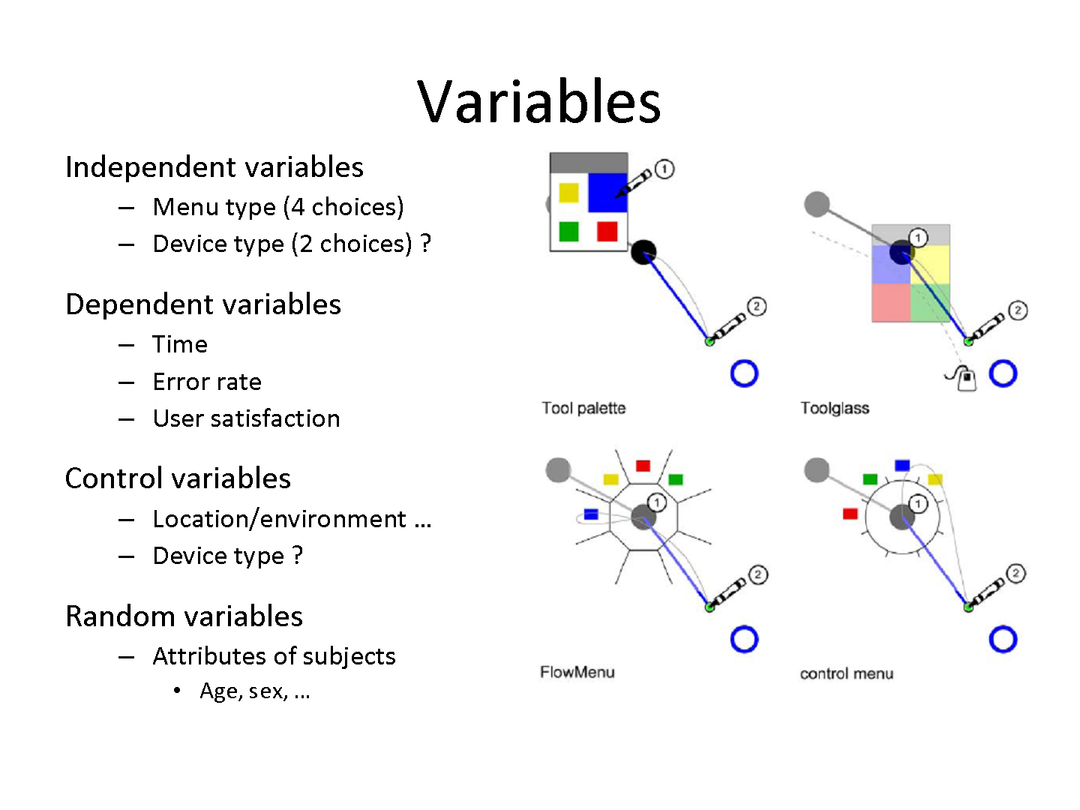 Variables

Independent variables
– Menu type (4 choices)
– Device type (2 choices) ?

Dependent variables
– Time
– Error rate
– User satisfaction

Control variables
– Location/environment …
– Device type ?

Random variables
– Attributes of subjects
• Age, sex, …

1
2
Tool palette

1
2
Toolglass

1
2
FlowMenu

1
2
control menu